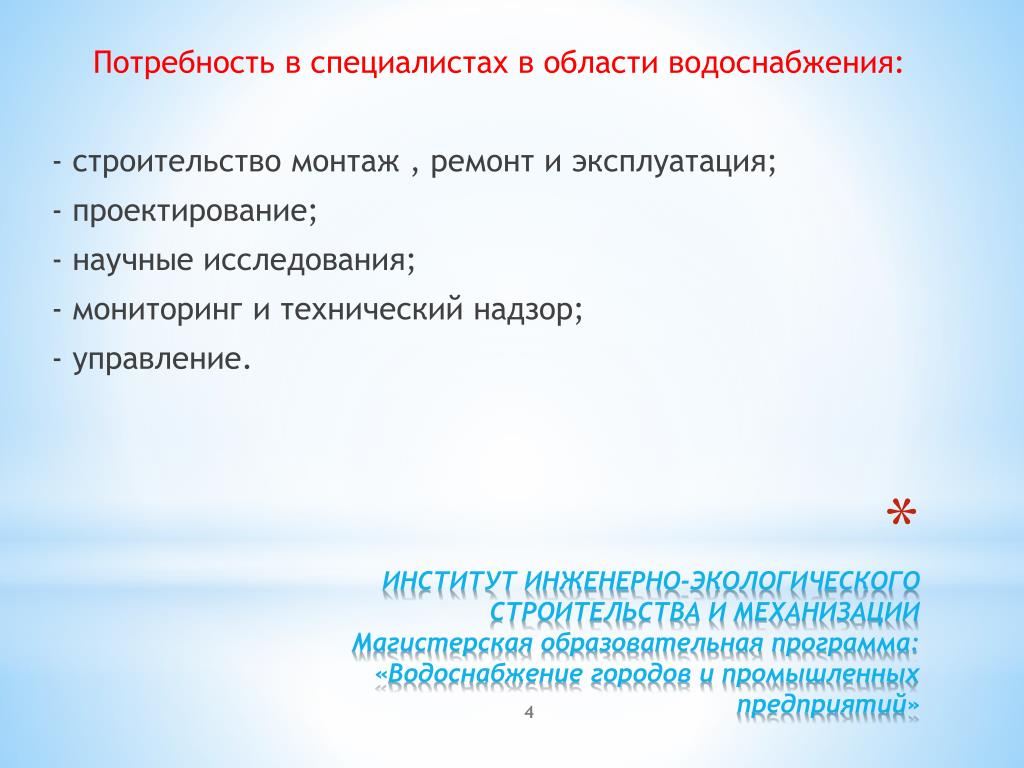 Потребность в специалистах в области водоснабжения:

- строительство монтаж , ремонт и эксплуатация;
- проектирование;
- научные исследования;
- мониторинг и технический надзор;
- управление.

*

ИНСТИТУТ ИНЖЕНЕРНО-ЭКОЛОГИЧЕСКОГО СТРОИТЕЛЬСТВА И МЕХАНИЗАЦИИ
Магистерская образовательная программа: «Водоснабжение городов и промышленных предприятий»

4